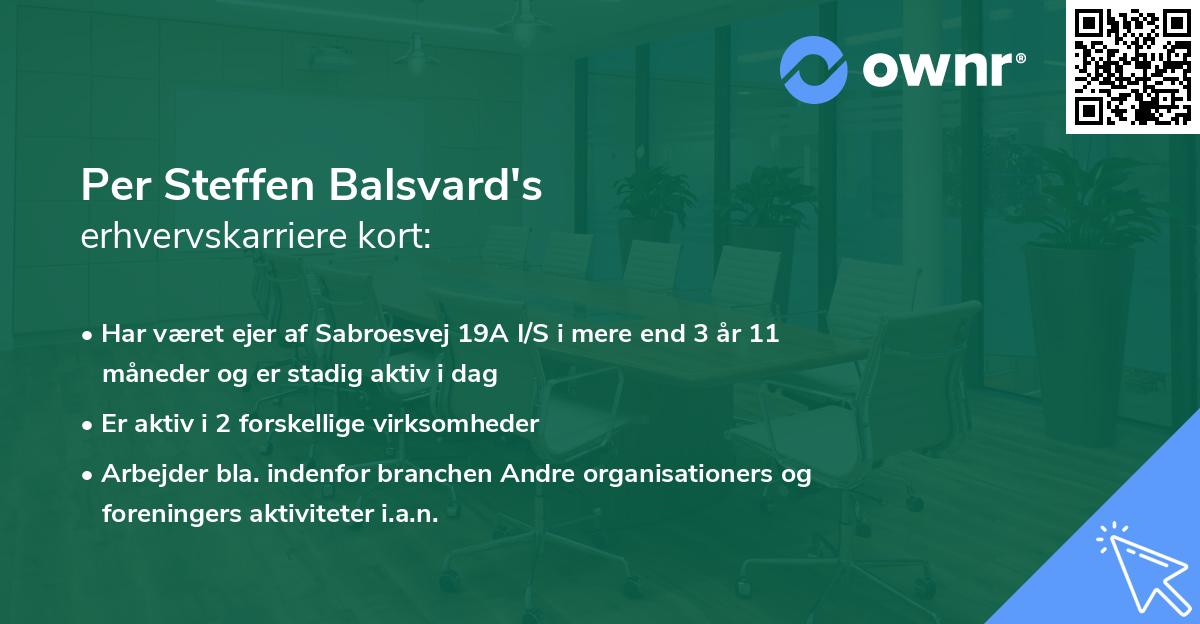 ownr®

Per Steffen Balsvard's
erhvervskarriere kort:

• Har været ejer af Sabroesvej 19A I/S i mere end 3 år 11 måneder og er stadig aktiv i dag

• Er aktiv i 2 forskellige virksomheder

• Arbejder bla. indenfor branchen Andre organisationers og foreningers aktiviteter i.a.n.